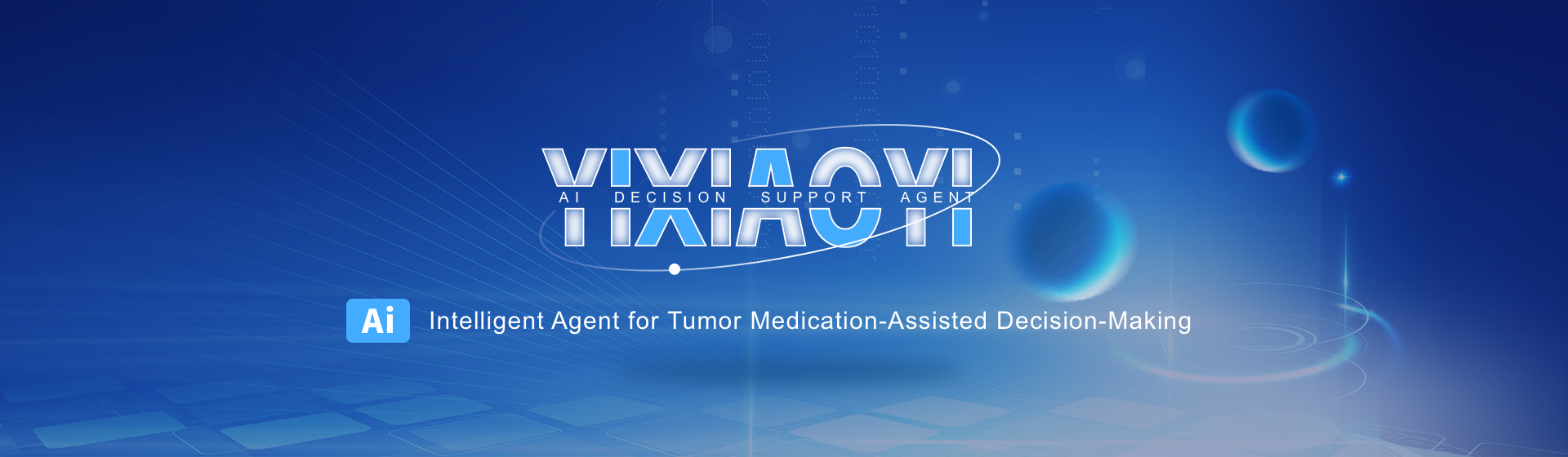 YIXIAOYI

AI DECISION SUPPORT AGENT

Ai Intelligent Agent for Tumor Medication-Assisted Decision-Making